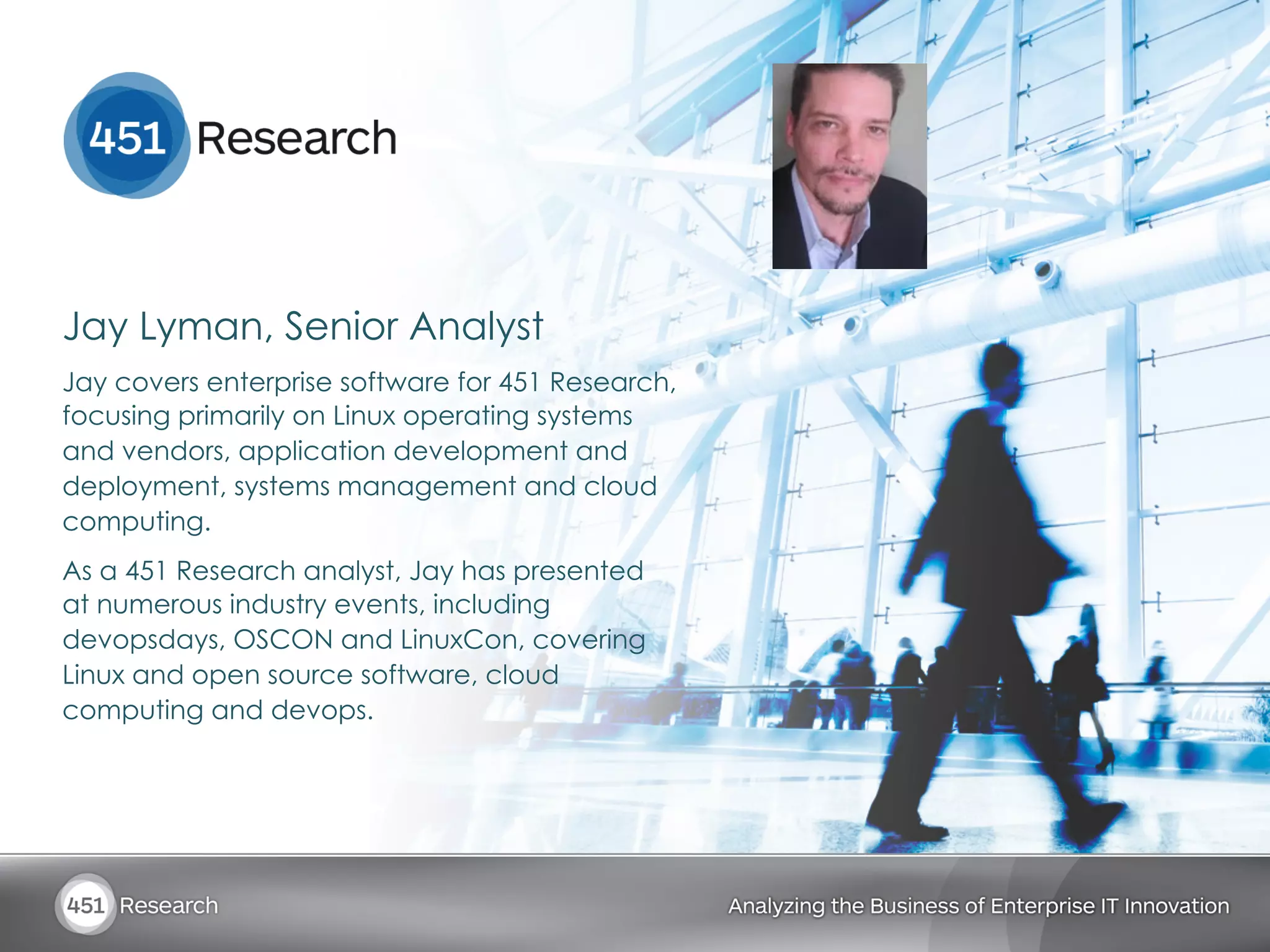 451 Research

Jay Lyman, Senior Analyst

Jay covers enterprise software for 451 Research, focusing primarily on Linux operating systems and vendors, application development and deployment, systems management and cloud computing.

As a 451 Research analyst, Jay has presented at numerous industry events, including devopsdays, OSCON and LinuxCon, covering Linux and open source software, cloud computing and devops.

451 Research

Analyzing the Business of Enterprise IT Innovation